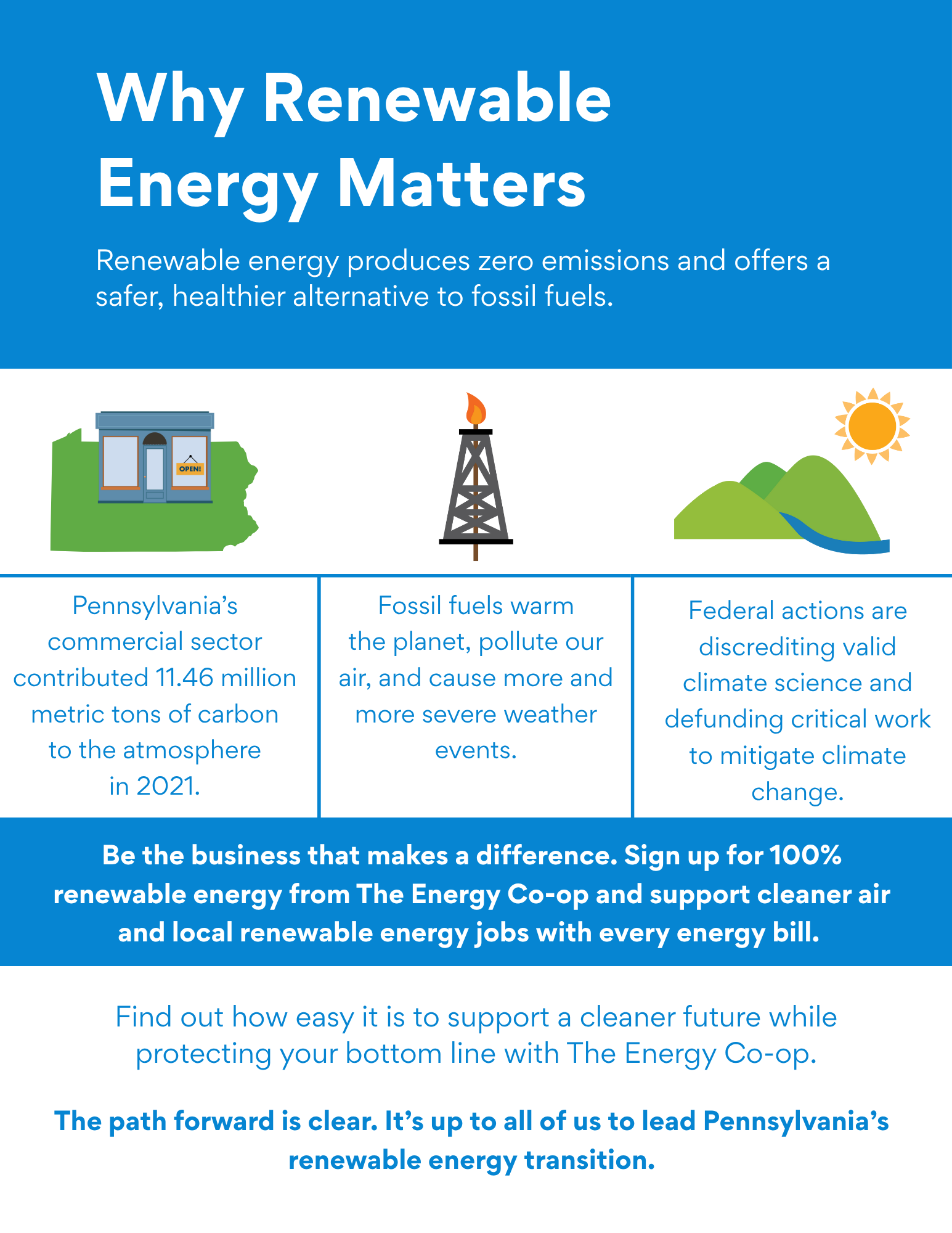 Why Renewable Energy Matters

Renewable energy produces zero emissions and offers a safer, healthier alternative to fossil fuels.

OPEN!

Pennsylvania's commercial sector contributed 11.46 million metric tons of carbon to the atmosphere in 2021.

Fossil fuels warm the planet, pollute our air, and cause more and more severe weather events.

Federal actions are discrediting valid climate science and defunding critical work to mitigate climate change.

Be the business that makes a difference. Sign up for 100% renewable energy from The Energy Co-op and support cleaner air and local renewable energy jobs with every energy bill.

Find out how easy it is to support a cleaner future while protecting your bottom line with The Energy Co-op.

The path forward is clear. It's up to all of us to lead Pennsylvania's renewable energy transition.